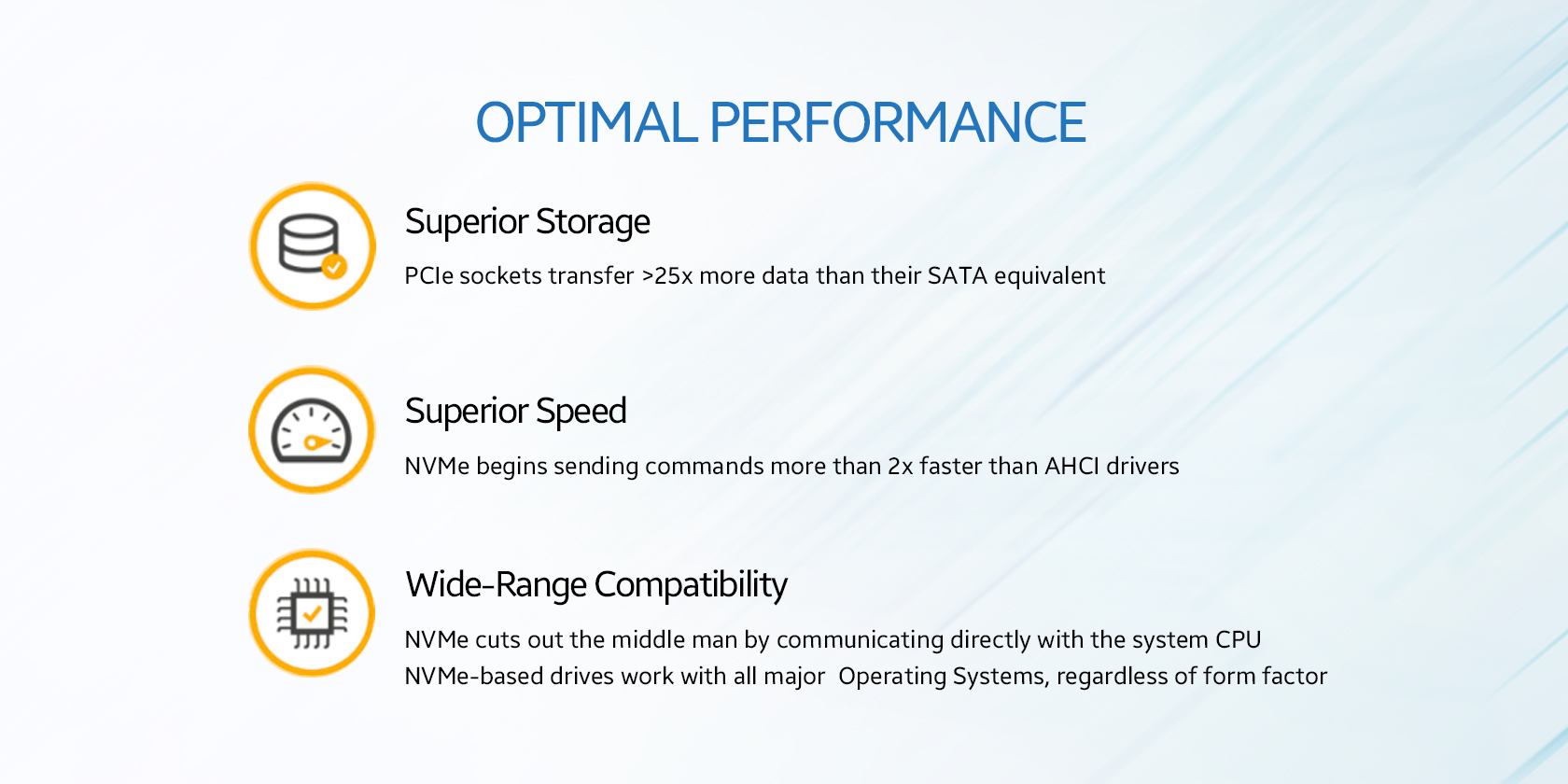 OPTIMAL PERFORMANCE

Superior Storage

PCIe sockets transfer >25x more data than their SATA equivalent

Superior Speed

NVMe begins sending commands more than 2x faster than AHCI drivers

Wide-Range Compatibility

NVMe cuts out the middle man by communicating directly with the system CPU
NVMe-based drives work with all major Operating Systems, regardless of form factor